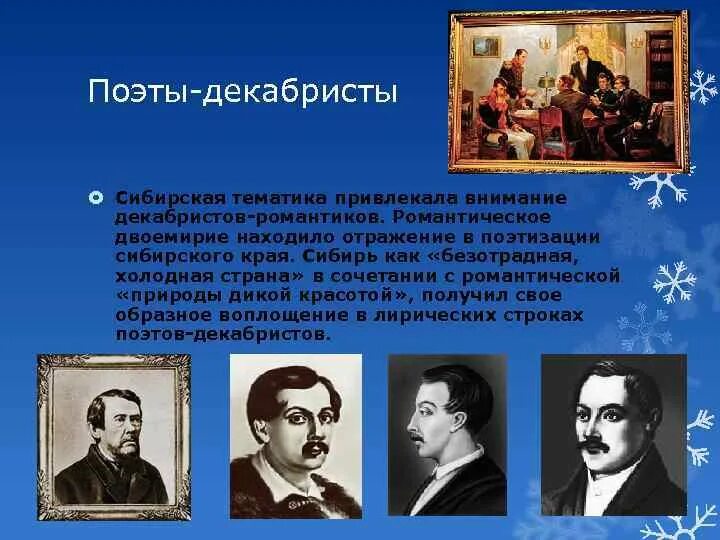 Поэты-декабристы

Сибирская тематика привлекала внимание декабристов-романтиков. Романтическое двоемирие находило отражение в поэтизации сибирского края. Сибирь как «безотрадная, холодная страна» в сочетании с романтической «природы дикой красотой», получил свое образное воплощение в лирических строках поэтов-декабристов.